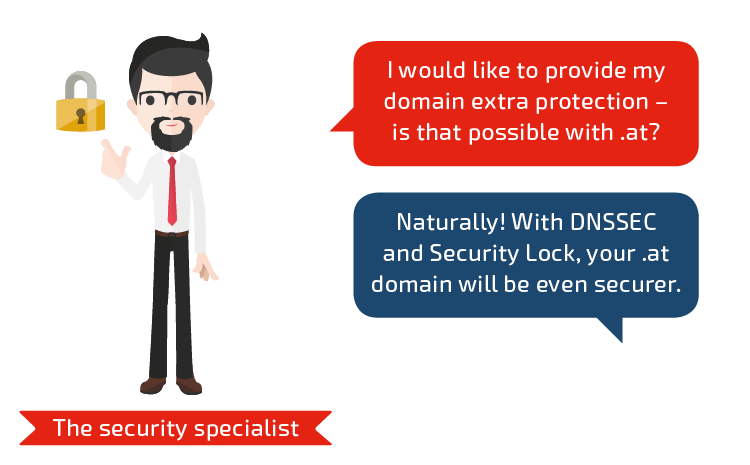 I would like to provide my domain extra protection – is that possible with .at?

Naturally! With DNSSEC and Security Lock, your .at domain will be even securer.

The security specialist